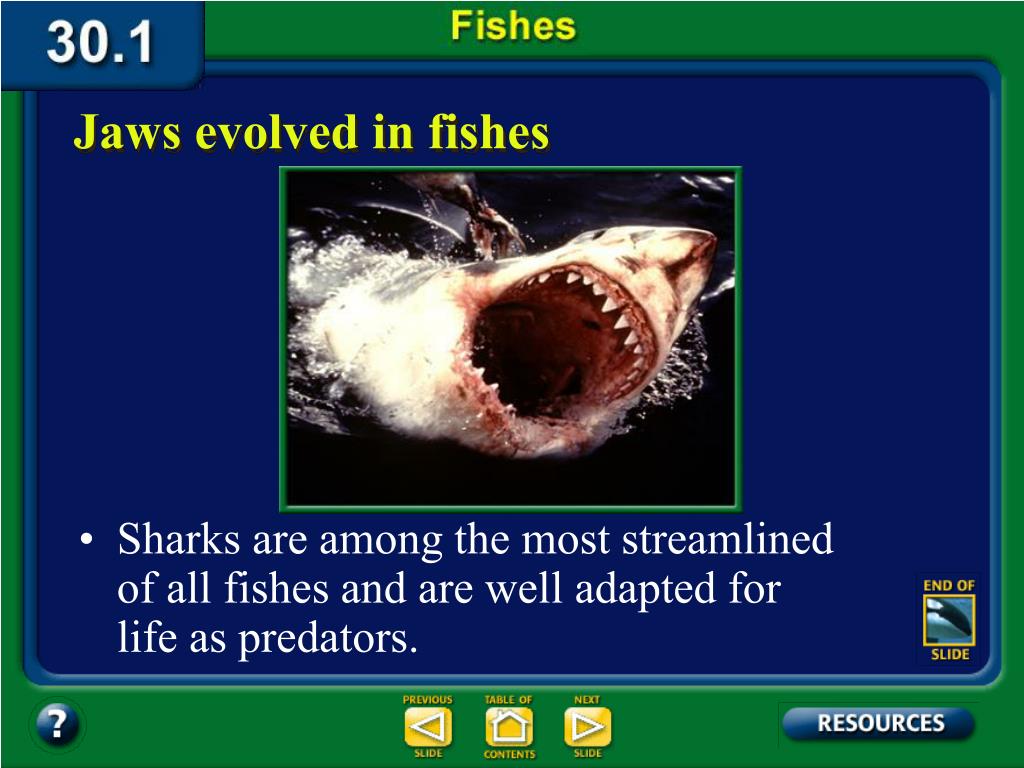 30.1

Fishes

Jaws evolved in fishes

• Sharks are among the most streamlined of all fishes and are well adapted for life as predators.

END OF SLIDE

?

PREVIOUS SLIDE

TABLE OF CONTENTS

NEXT SLIDE

RESOURCES